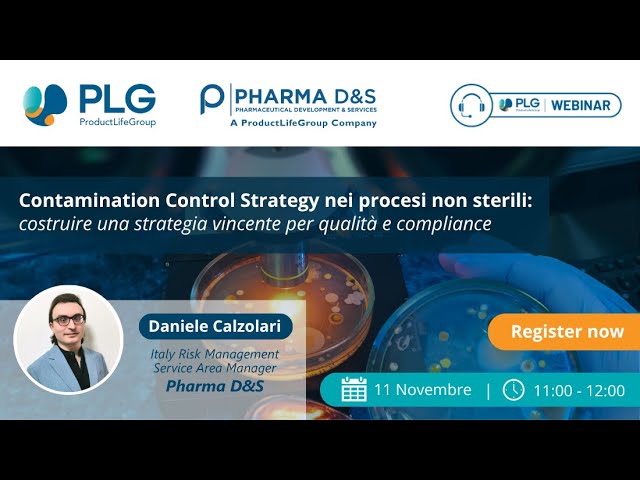 PLG
ProductLifeGroup

PHARMA D&S
PHARMACEUTICAL DEVELOPMENT & SERVICES
A ProductLifeGroup Company

PLG | WEBINAR

Contamination Control Strategy nei procesi non sterili:
costruire una strategia vincente per qualità e compliance

Daniele Calzolari
Italy Risk Management Service Area Manager
Pharma D&S

Register now

11 Novembre | 11:00 - 12:00